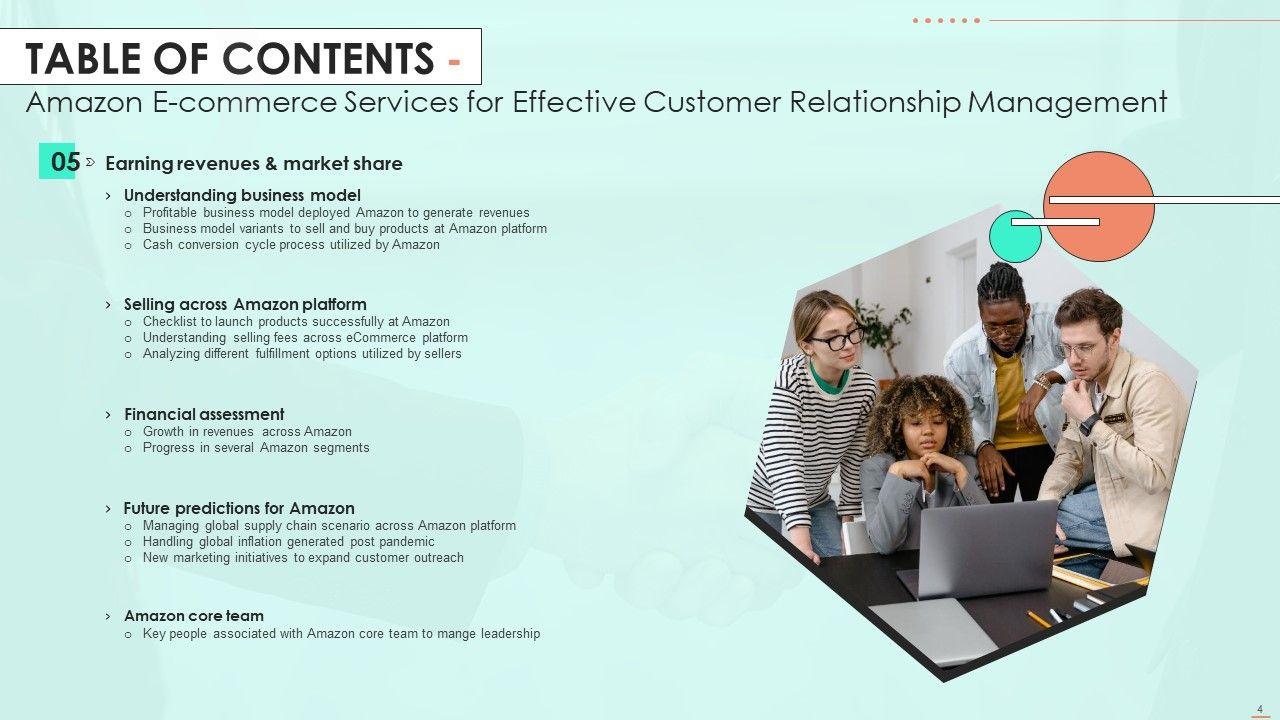 TABLE OF CONTENTS -
Amazon E-commerce Services for Effective Customer Relationship Management

05 Earning revenues & market share

› Understanding business model
○ Profitable business model deployed Amazon to generate revenues
○ Business model variants to sell and buy products at Amazon platform
○ Cash conversion cycle process utilized by Amazon

› Selling across Amazon platform
○ Checklist to launch products successfully at Amazon
○ Understanding selling fees across eCommerce platform
○ Analyzing different fulfillment options utilized by sellers

› Financial assessment
○ Growth in revenues across Amazon
○ Progress in several Amazon segments

› Future predictions for Amazon
○ Managing global supply chain scenario across Amazon platform
○ Handling global inflation generated post pandemic
○ New marketing initiatives to expand customer outreach

› Amazon core team
○ Key people associated with Amazon core team to mange leadership

4